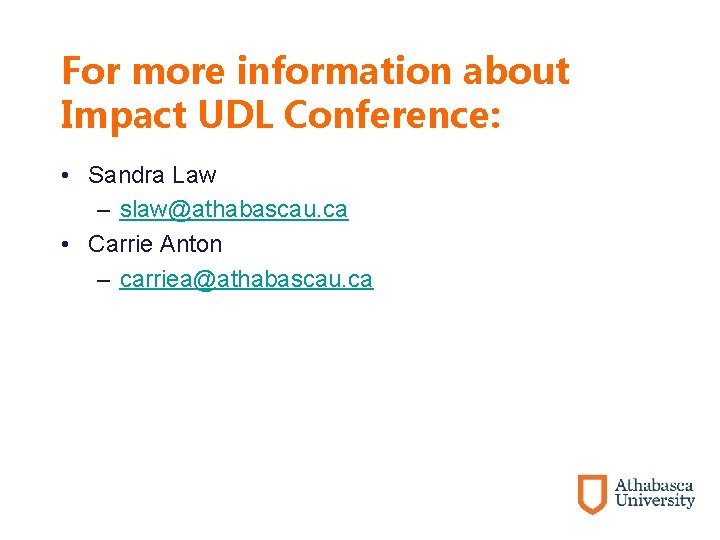 For more information about Impact UDL Conference:

• Sandra Law
  – slaw@athabascau.ca
• Carrie Anton
  – carriea@athabascau.ca

Athabasca University